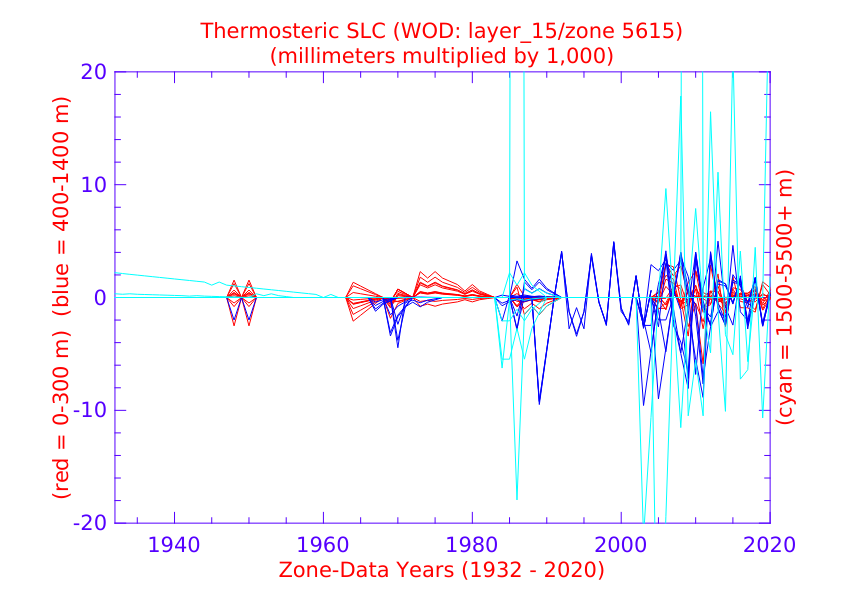 Thermosteric SLC (WOD: layer_15/zone 5615)
(millimeters multiplied by 1,000)

(red = 0-300 m) (blue = 400-1400 m)

(cyan = 1500-5500+ m)

20
10
0
-10
-20

1940
1960
1980
2000
2020

Zone-Data Years (1932 - 2020)